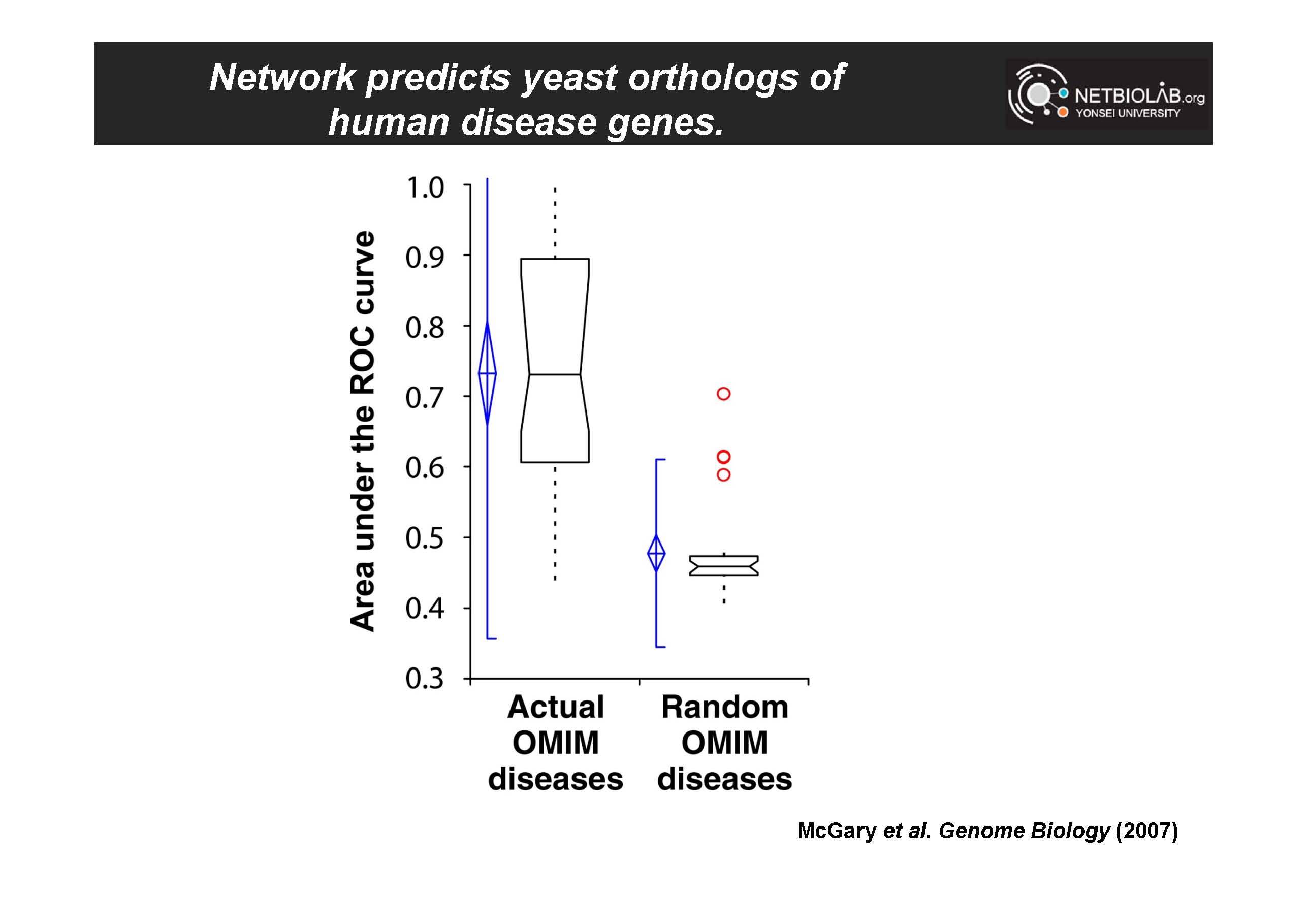 Network predicts yeast orthologs of human disease genes.

NETBIOLAB.org
YONSEI UNIVERSITY

Area under the ROC curve

1.0
0.9
0.8
0.7
0.6
0.5
0.4
0.3

Actual OMIM diseases

Random OMIM diseases

McGary et al. Genome Biology (2007)